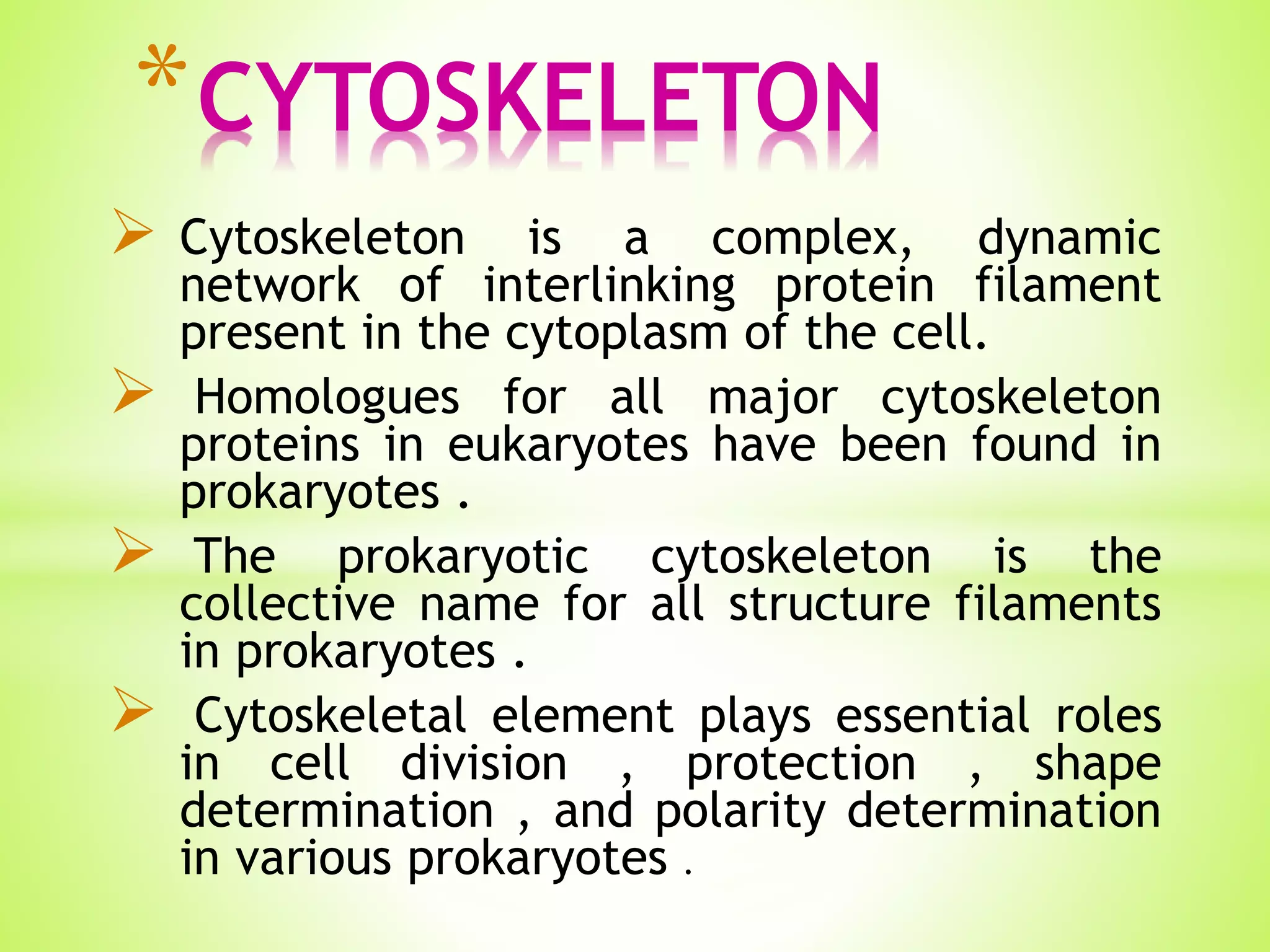 *CYTOSKELETON

➢ Cytoskeleton is a complex, dynamic network of interlinking protein filament present in the cytoplasm of the cell.

➢ Homologues for all major cytoskeleton proteins in eukaryotes have been found in prokaryotes .

➢ The prokaryotic cytoskeleton is the collective name for all structure filaments in prokaryotes .

➢ Cytoskeletal element plays essential roles in cell division , protection , shape determination , and polarity determination in various prokaryotes .